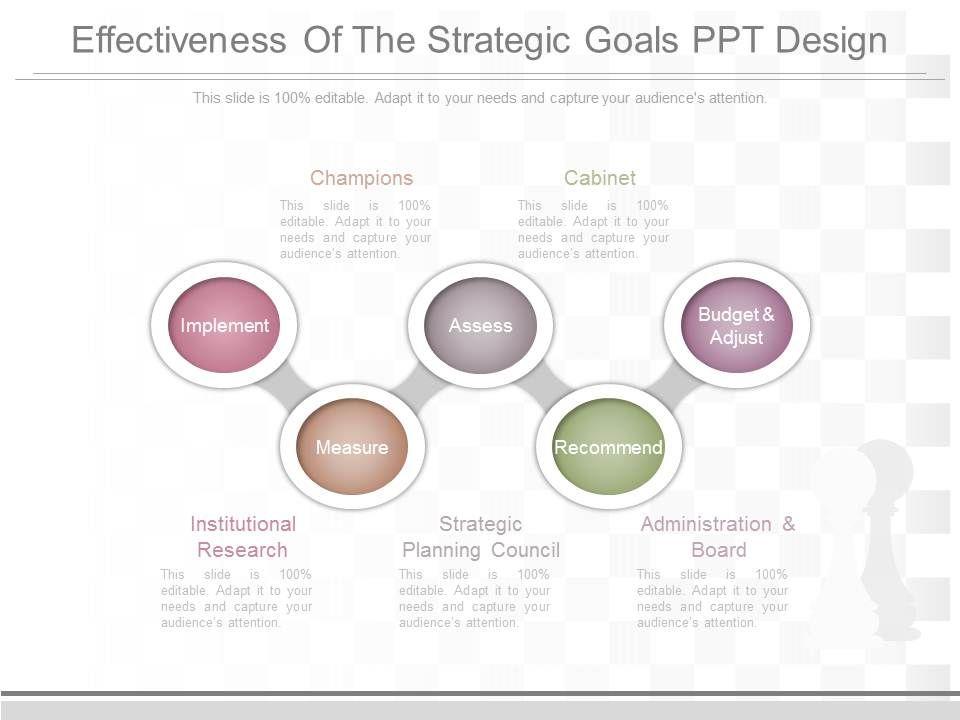 Effectiveness Of The Strategic Goals PPT Design

This slide is 100% editable. Adapt it to your needs and capture your audience's attention.

Champions

This slide is 100% editable. Adapt it to your needs and capture your audience's attention.

Cabinet

This slide is 100% editable. Adapt it to your needs and capture your audience's attention.

Implement

Assess

Budget & Adjust

Measure

Recommend

Institutional Research

This slide is 100% editable. Adapt it to your needs and capture your audience's attention.

Strategic Planning Council

This slide is 100% editable. Adapt it to your needs and capture your audience's attention.

Administration & Board

This slide is 100% editable. Adapt it to your needs and capture your audience's attention.